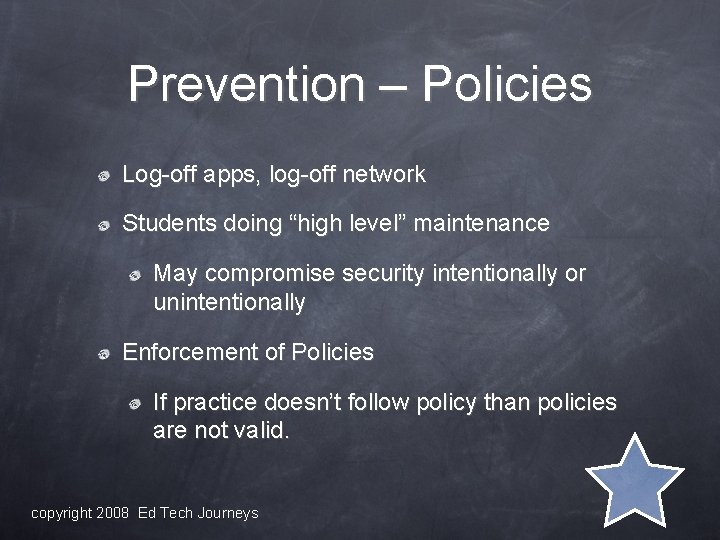 Prevention – Policies

Log-off apps, log-off network

Students doing “high level” maintenance

May compromise security intentionally or unintentionally

Enforcement of Policies

If practice doesn’t follow policy than policies are not valid.

copyright 2008 Ed Tech Journeys